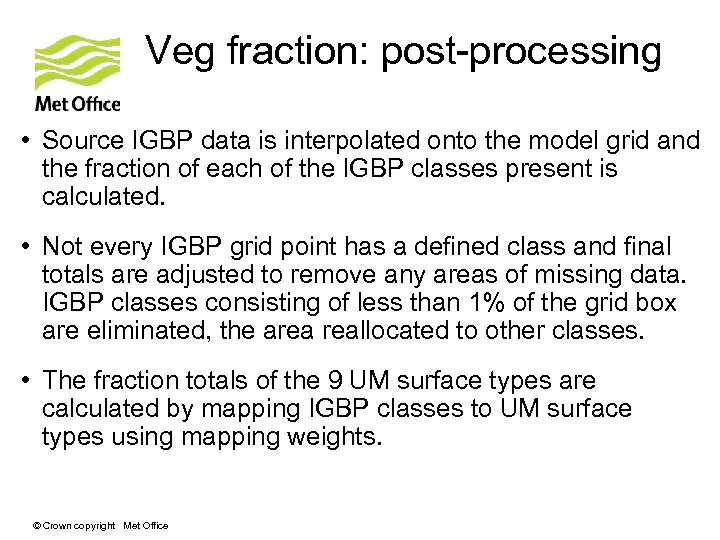 Met Office

Veg fraction: post-processing

• Source IGBP data is interpolated onto the model grid and the fraction of each of the IGBP classes present is calculated.

• Not every IGBP grid point has a defined class and final totals are adjusted to remove any areas of missing data. IGBP classes consisting of less than 1% of the grid box are eliminated, the area reallocated to other classes.

• The fraction totals of the 9 UM surface types are calculated by mapping IGBP classes to UM surface types using mapping weights.

© Crown copyright Met Office